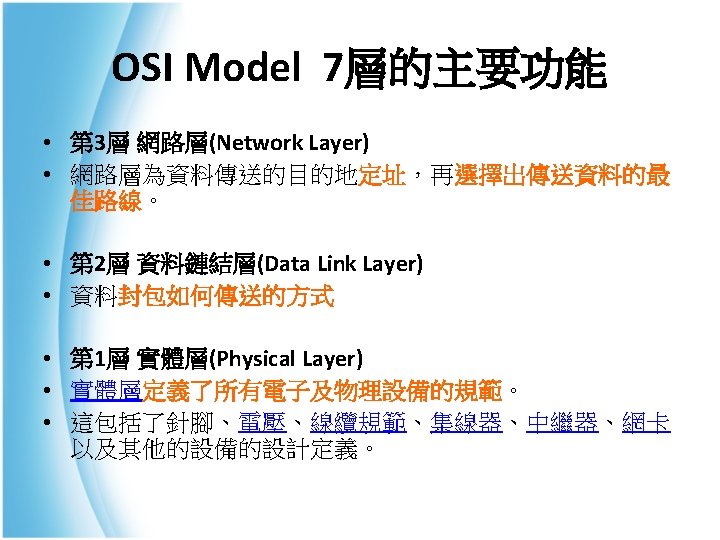 OSI Model 7層的主要功能

• 第3層 網路層(Network Layer)
• 網路層為資料傳送的目的地定址，再選擇出傳送資料的最佳路線。

• 第2層 資料鏈結層(Data Link Layer)
• 資料封包如何傳送的方式

• 第1層 實體層(Physical Layer)
• 實體層定義了所有電子及物理設備的規範。
• 這包括了針腳、電壓、線纜規範、集線器、中繼器、網卡以及其他的設備的設計定義。